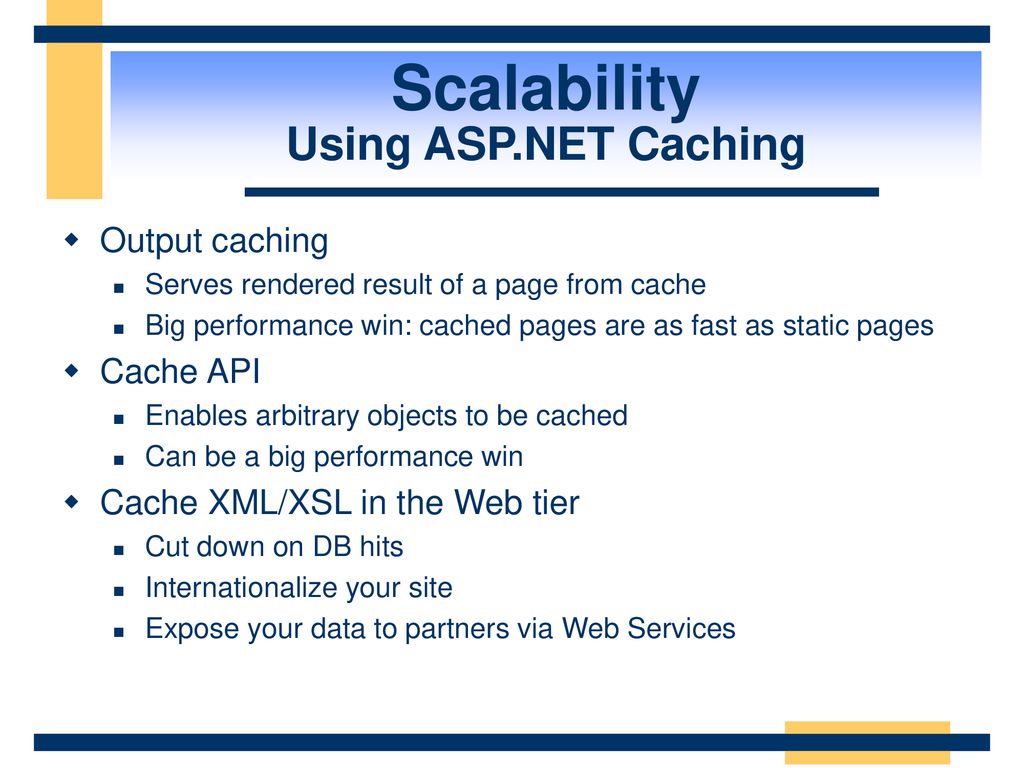 Scalability
Using ASP.NET Caching

Output caching

Serves rendered result of a page from cache

Big performance win: cached pages are as fast as static pages

Cache API

Enables arbitrary objects to be cached

Can be a big performance win

Cache XML/XSL in the Web tier

Cut down on DB hits

Internationalize your site

Expose your data to partners via Web Services